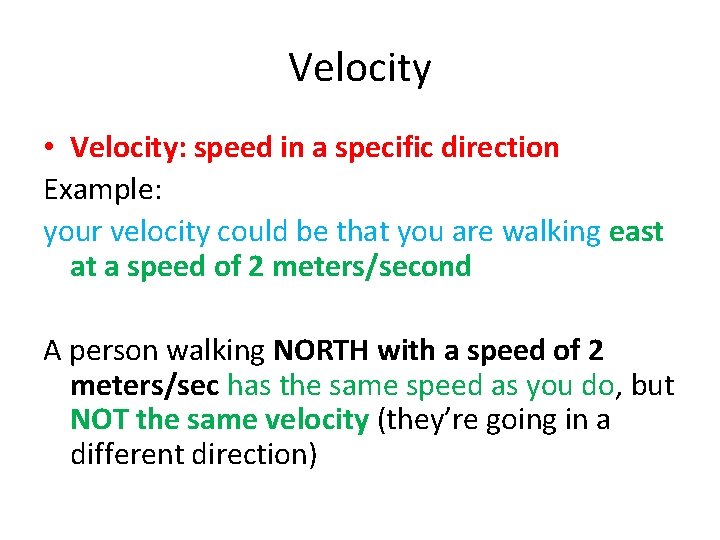 Velocity

• Velocity: speed in a specific direction

Example:

your velocity could be that you are walking east at a speed of 2 meters/second

A person walking NORTH with a speed of 2 meters/sec has the same speed as you do, but NOT the same velocity (they're going in a different direction)